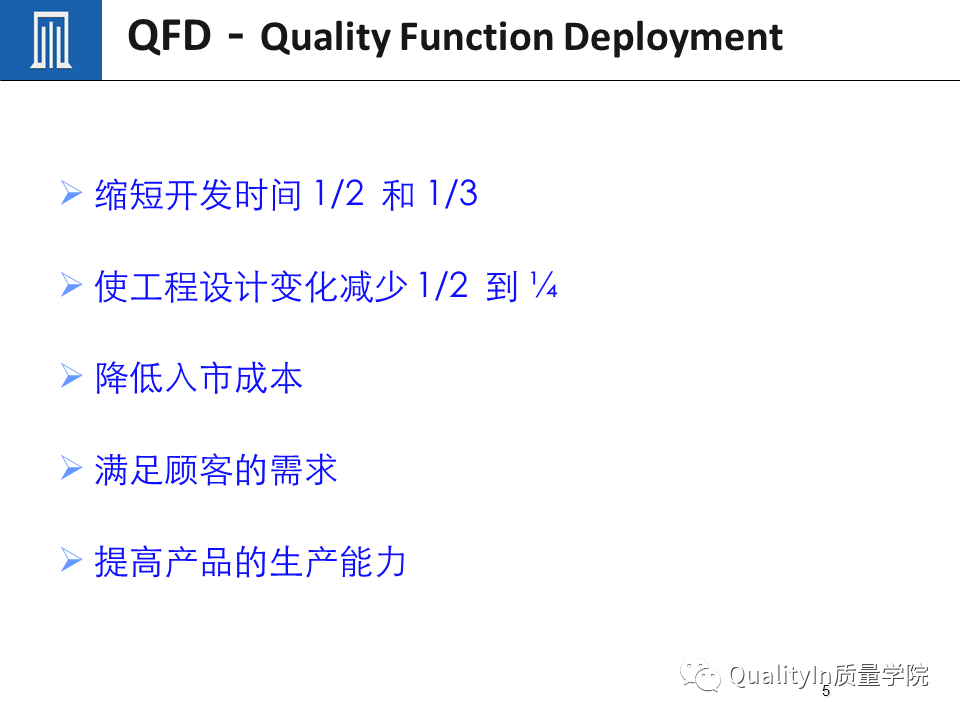 QFD - Quality Function Deployment

➢ 缩短开发时间 1/2 和 1/3

➢ 使工程设计变化减少 1/2 到 ¼

➢ 降低入市成本

➢ 满足顾客的需求

➢ 提高产品的生产能力

QualityIn质量学院

5